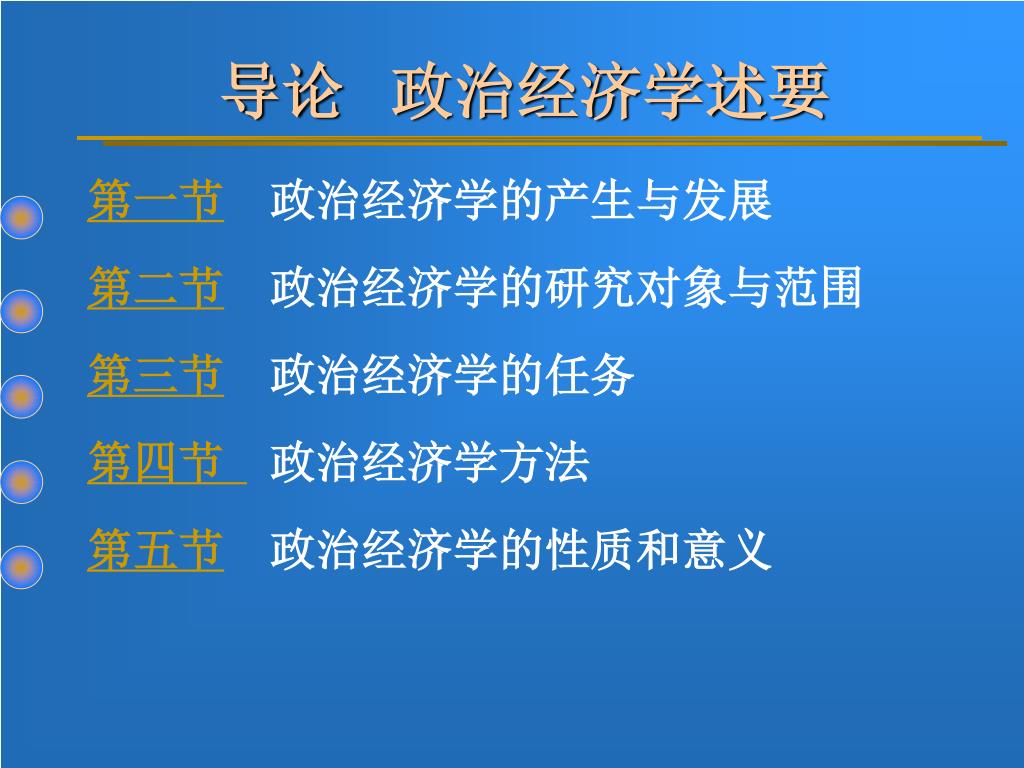 导论 政治经济学述要

第一节 政治经济学的产生与发展

第二节 政治经济学的研究对象与范围

第三节 政治经济学的任务

第四节 政治经济学方法

第五节 政治经济学的性质和意义